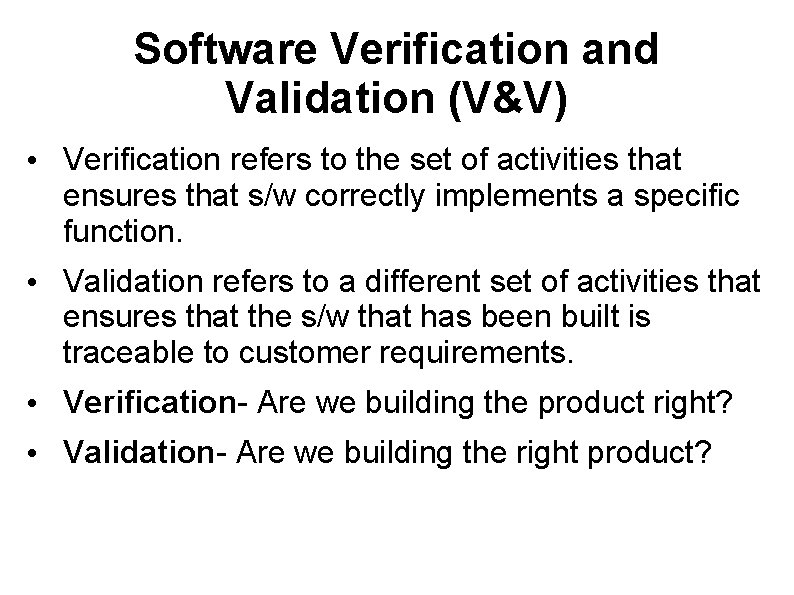 Software Verification and Validation (V&V)

• Verification refers to the set of activities that ensures that s/w correctly implements a specific function.

• Validation refers to a different set of activities that ensures that the s/w that has been built is traceable to customer requirements.

• Verification- Are we building the product right?

• Validation- Are we building the right product?